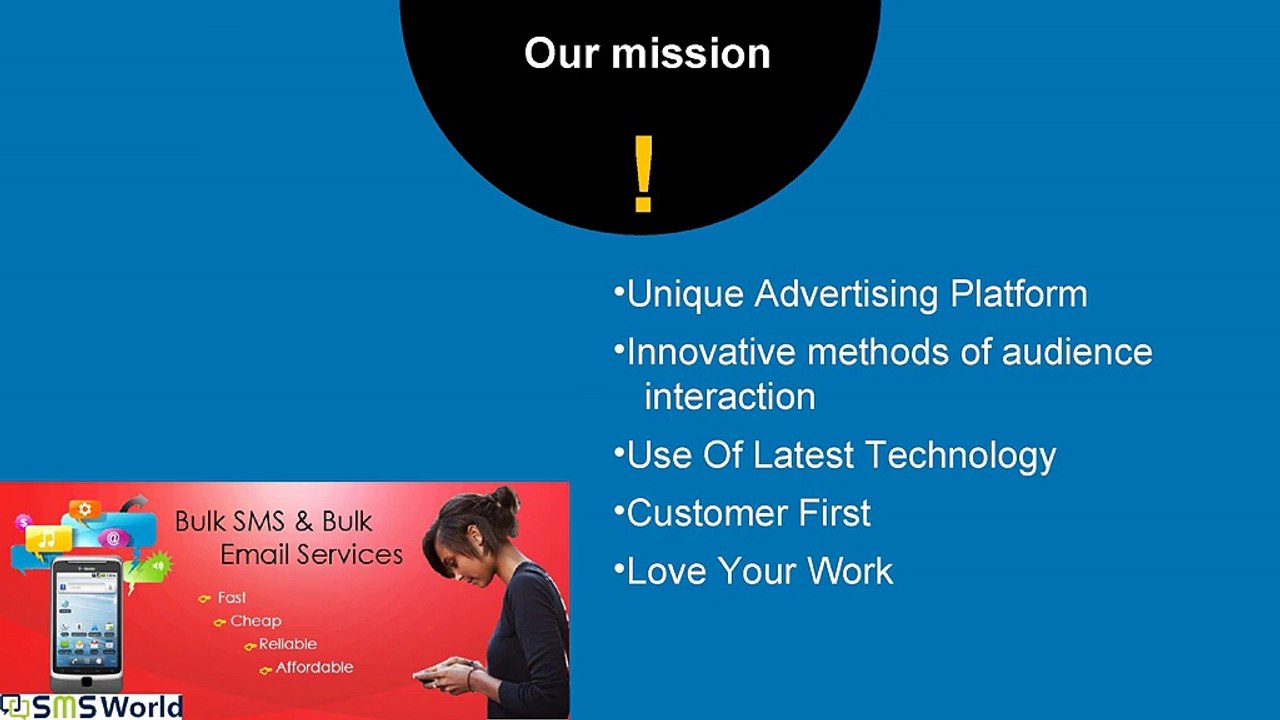 Our mission

!

•Unique Advertising Platform

•Innovative methods of audience interaction

•Use Of Latest Technology

•Customer First

•Love Your Work

Bulk SMS & Bulk Email Services

Fast

Cheap

Reliable

Affordable

SMSWorld